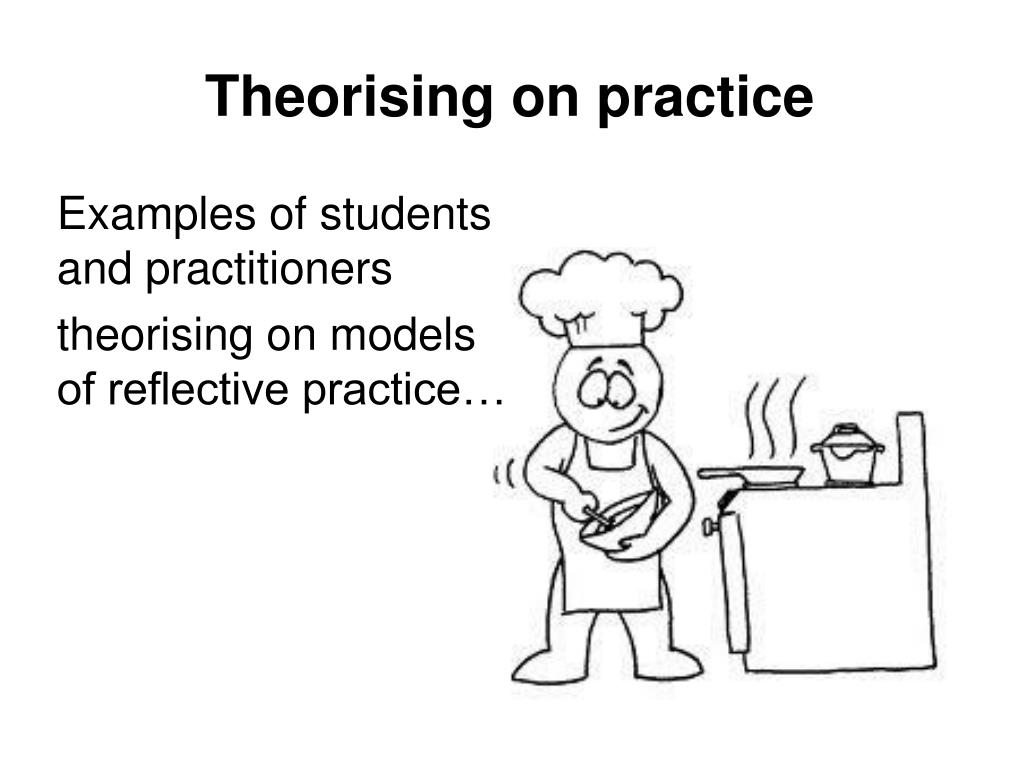 Theorising on practice

Examples of students and practitioners

theorising on models of reflective practice…